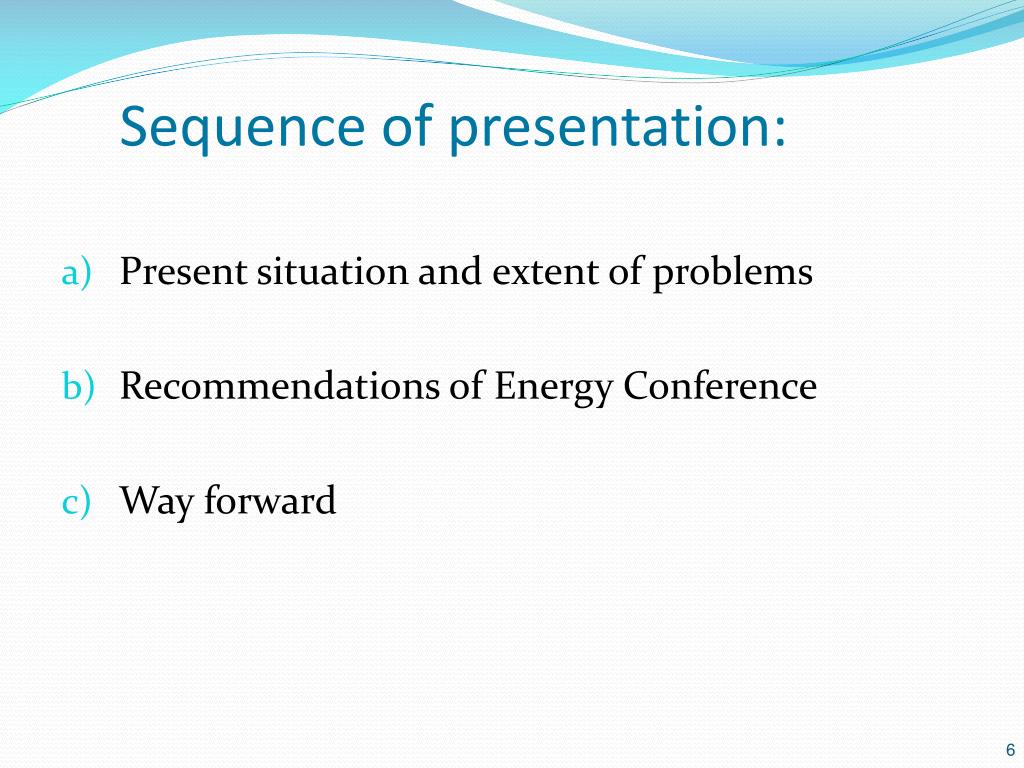 Sequence of presentation:

a) Present situation and extent of problems

b) Recommendations of Energy Conference

c) Way forward

6